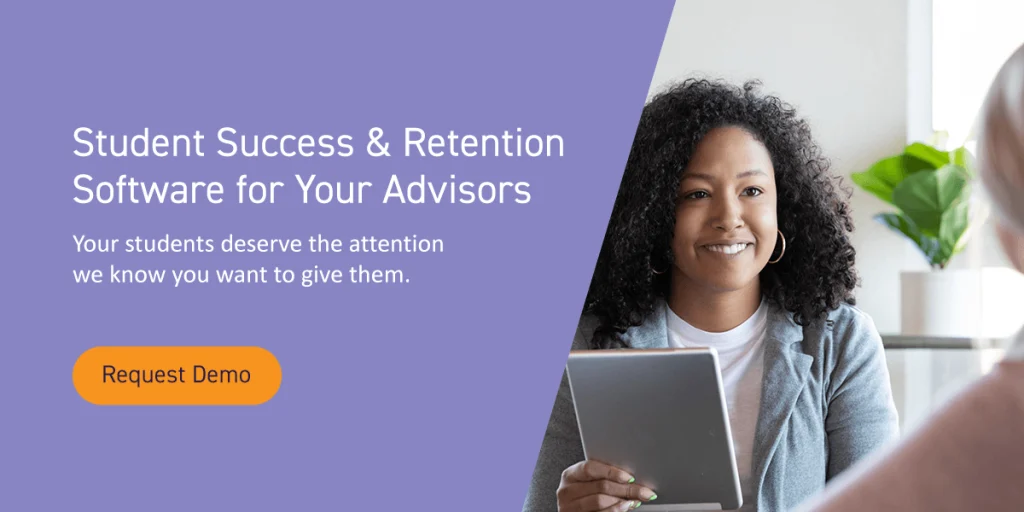 Student Success & Retention Software for Your Advisors

Your students deserve the attention we know you want to give them.

Request Demo